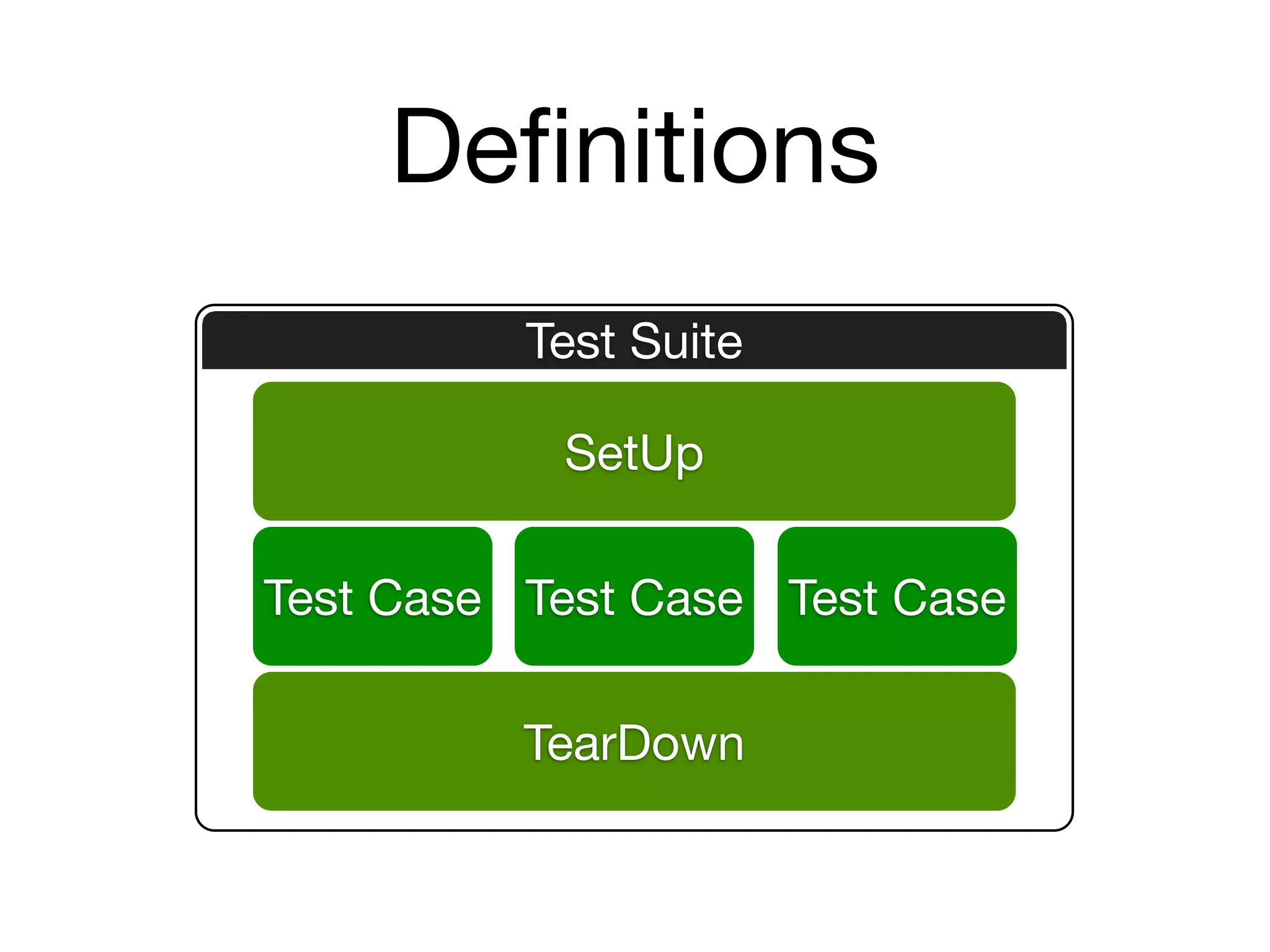 Definitions

Test Suite

SetUp

Test Case

Test Case

Test Case

TearDown